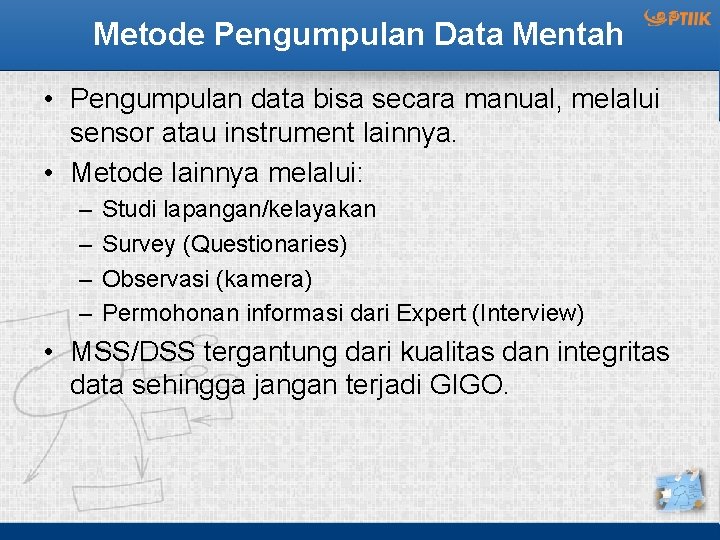 Metode Pengumpulan Data Mentah

PTIIK

• Pengumpulan data bisa secara manual, melalui sensor atau instrument lainnya.
• Metode lainnya melalui:
– Studi lapangan/kelayakan
– Survey (Questionaries)
– Observasi (kamera)
– Permohonan informasi dari Expert (Interview)
• MSS/DSS tergantung dari kualitas dan integritas data sehingga jangan terjadi GIGO.